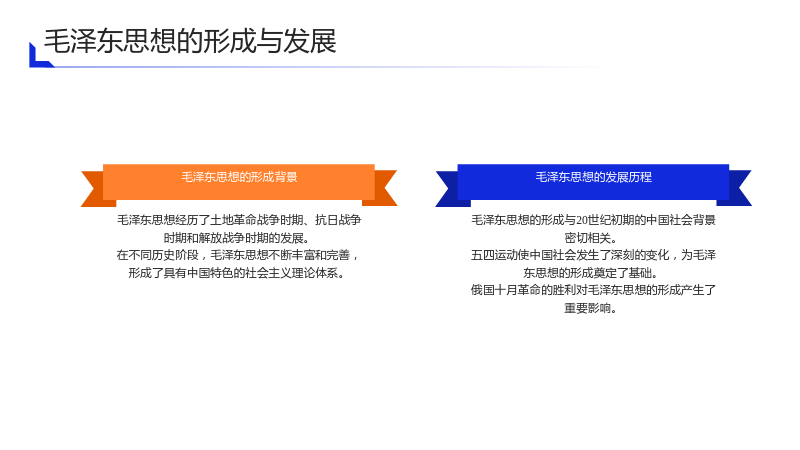 毛泽东思想的形成与发展

毛泽东思想的形成背景

毛泽东思想经历了土地革命战争时期、抗日战争时期和解放战争时期的发展。

在不同历史阶段，毛泽东思想不断丰富和完善，形成了具有中国特色的社会主义理论体系。

毛泽东思想的发展历程

毛泽东思想的形成与20世纪初期的中国社会背景密切相关。

五四运动使中国社会发生了深刻的变化，为毛泽东思想的形成奠定了基础。

俄国十月革命的胜利对毛泽东思想的形成产生了重要影响。